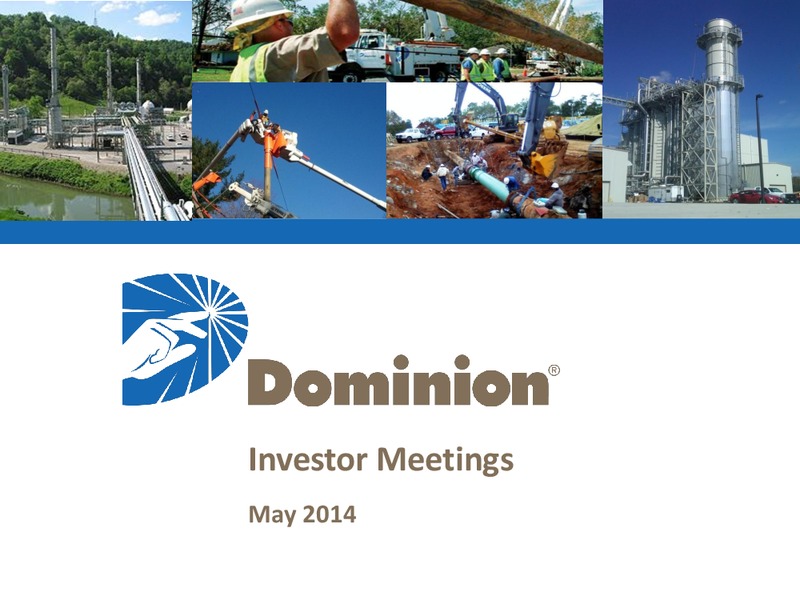 Dominion®

Investor Meetings

May 2014